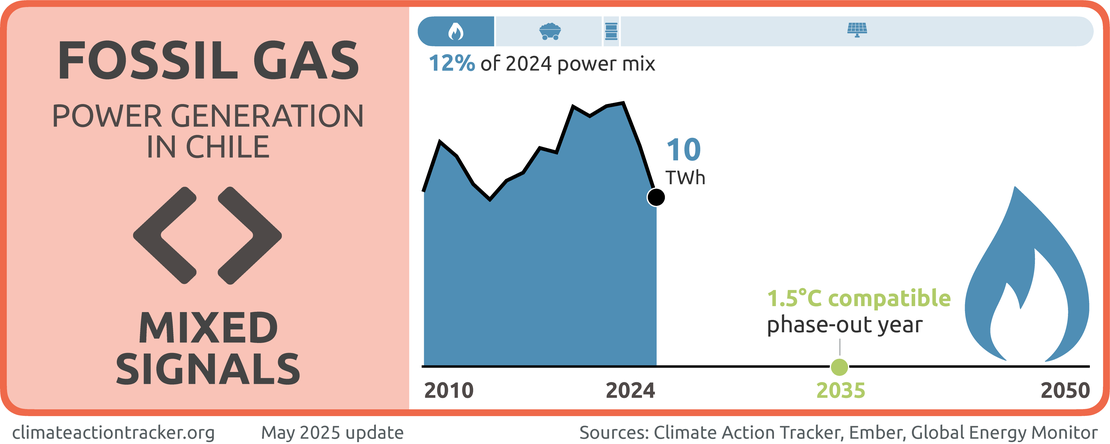 FOSSIL GAS

POWER GENERATION IN CHILE

MIXED SIGNALS

12% of 2024 power mix

10 TWh

1.5°C compatible phase-out year

2010

2024

2035

2050

climateactiontracker.org

May 2025 update

Sources: Climate Action Tracker, Ember, Global Energy Monitor